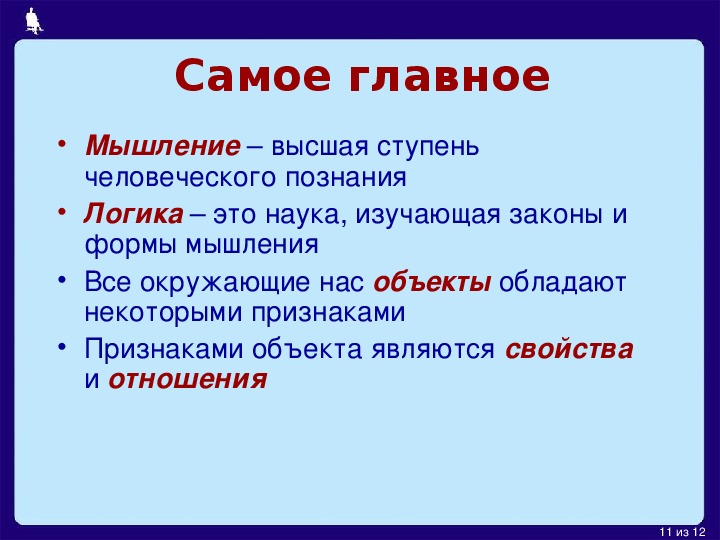 Самое главное

• Мышление – высшая ступень человеческого познания
• Логика – это наука, изучающая законы и формы мышления
• Все окружающие нас объекты обладают некоторыми признаками
• Признаками объекта являются свойства и отношения

11 из 12